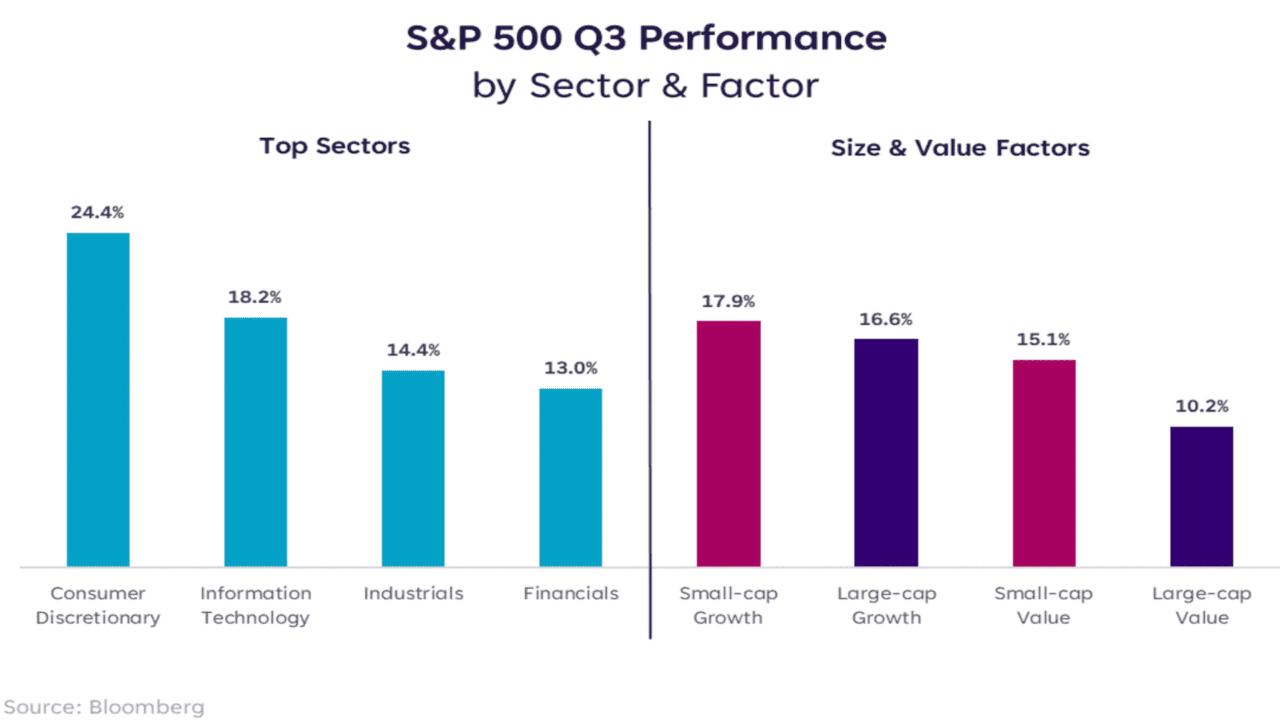 S&P 500 Q3 Performance
by Sector & Factor

Top Sectors

24.4%
18.2%
14.4%
13.0%

Consumer Discretionary
Information Technology
Industrials
Financials

Size & Value Factors

17.9%
16.6%
15.1%
10.2%

Small-cap Growth
Large-cap Growth
Small-cap Value
Large-cap Value

Source: Bloomberg